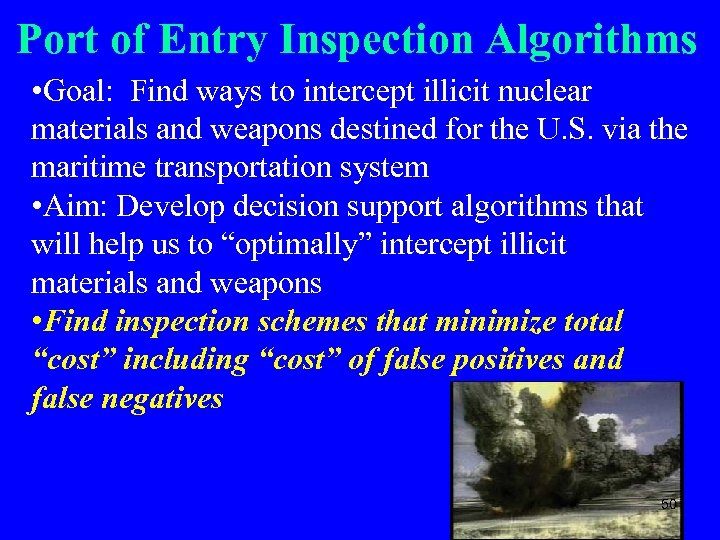 Port of Entry Inspection Algorithms

•Goal: Find ways to intercept illicit nuclear materials and weapons destined for the U.S. via the maritime transportation system

•Aim: Develop decision support algorithms that will help us to “optimally” intercept illicit materials and weapons

•Find inspection schemes that minimize total “cost” including “cost” of false positives and false negatives

50